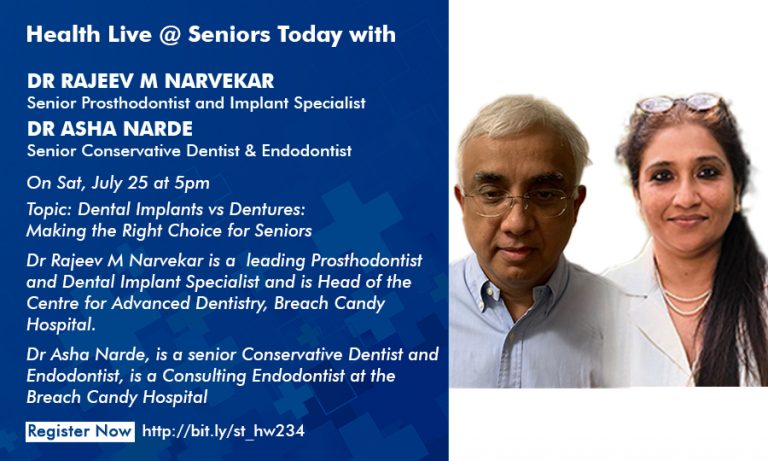 Health Live @ Seniors Today with

DR RAJEEV M NARVEKAR
Senior Prosthodontist and Implant Specialist

DR ASHA NARDE
Senior Conservative Dentist & Endodontist

On Sat, July 25 at 5pm

Topic: Dental Implants vs Dentures: Making the Right Choice for Seniors

Dr Rajeev M Narvekar is a leading Prosthodontist and Dental Implant Specialist and is Head of the Centre for Advanced Dentistry, Breach Candy Hospital.

Dr Asha Narde, is a senior Conservative Dentist and Endodontist, is a Consulting Endodontist at the Breach Candy Hospital

Register Now http://bit.ly/st_hw234